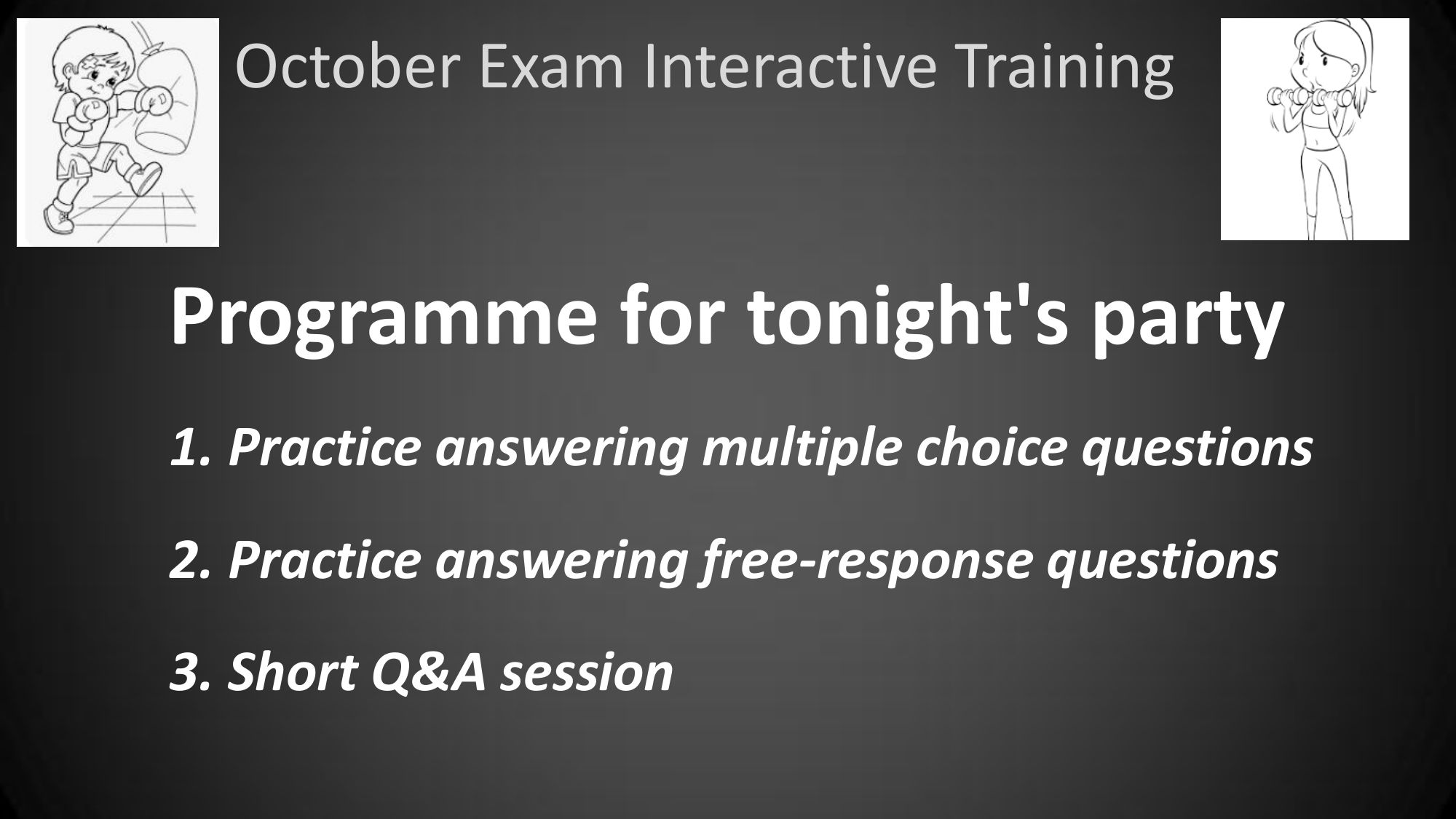 October Exam Interactive Training

Programme for tonight's party

1. Practice answering multiple choice questions

2. Practice answering free-response questions

3. Short Q&A session